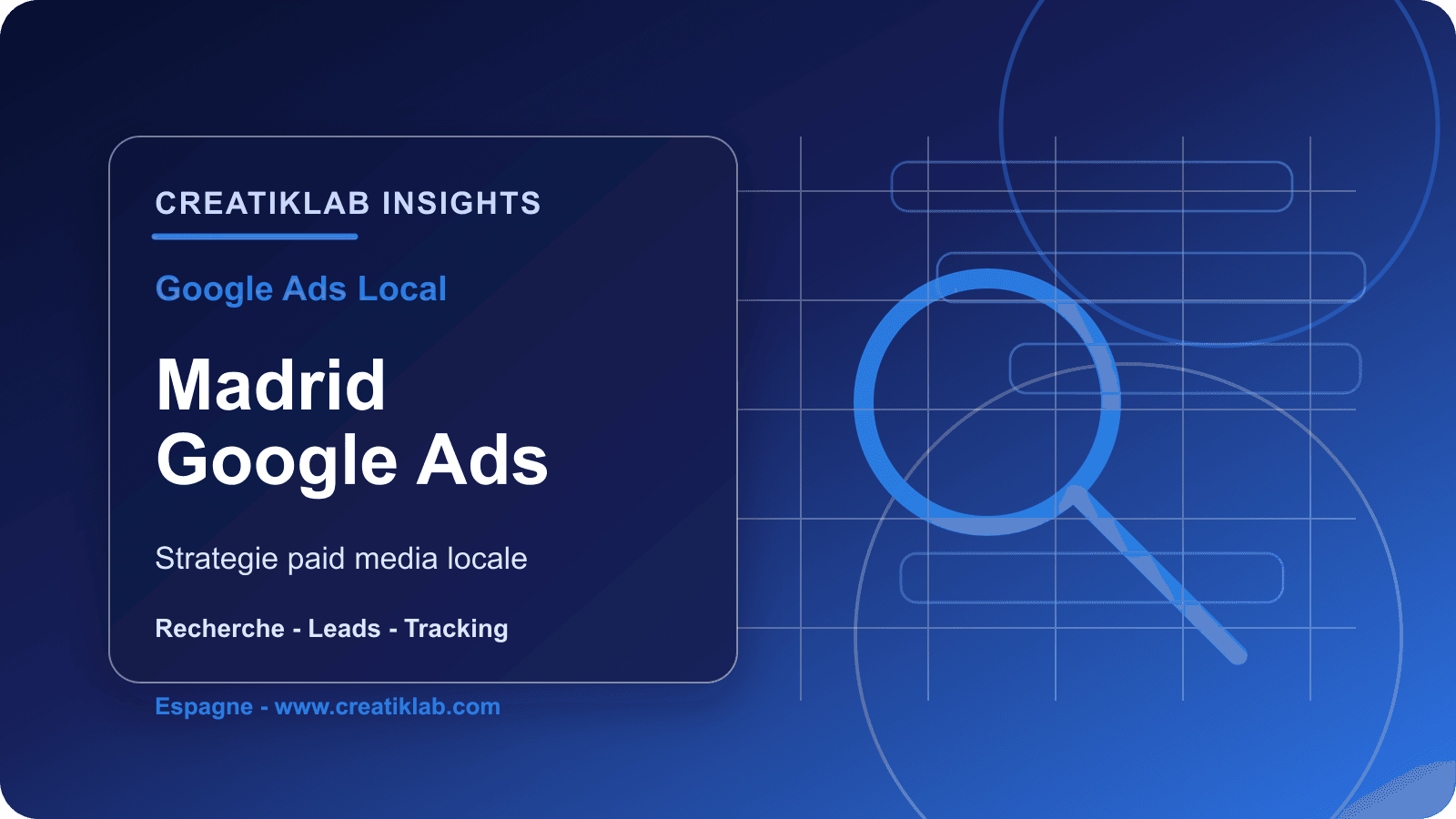 CREATIKLAB INSIGHTS

Google Ads Local

Madrid
Google Ads

Strategie paid media locale

Recherche - Leads - Tracking

Espagne - www.creatiklab.com